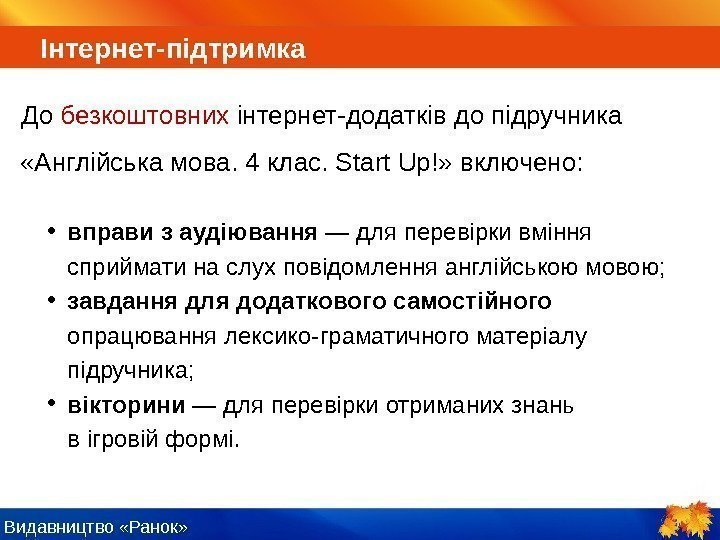 Інтернет-підтримка

До безкоштовних інтернет-додатків до підручника «Англійська мова. 4 клас. Start Up!» включено:

• вправи з аудіювання — для перевірки вміння сприймати на слух повідомлення англійською мовою;
• завдання для додаткового самостійного опрацювання лексико-граматичного матеріалу підручника;
• вікторини — для перевірки отриманих знань в ігровій формі.

Видавництво «Ранок»